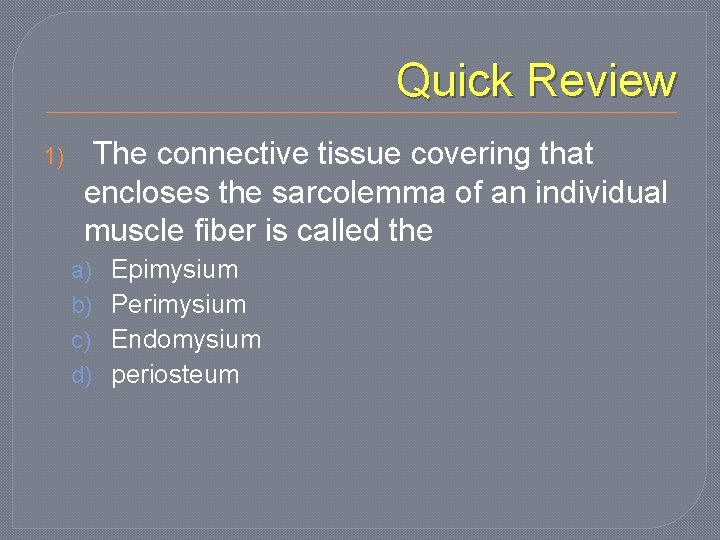 Quick Review

1) The connective tissue covering that encloses the sarcolemma of an individual muscle fiber is called the

a) Epimysium
b) Perimysium
c) Endomysium
d) periosteum